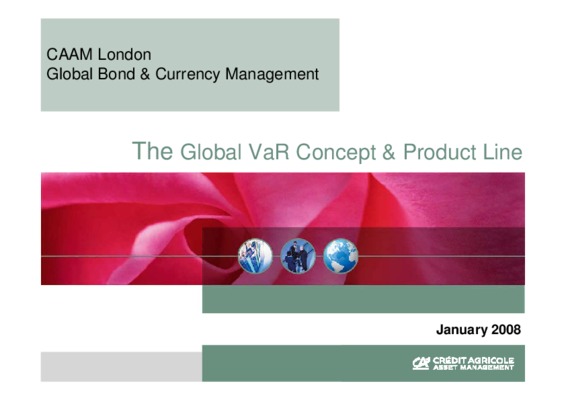 CAAM London
Global Bond & Currency Management

The Global VaR Concept & Product Line

January 2008

CA CRÉDIT AGRICOLE ASSET MANAGEMENT